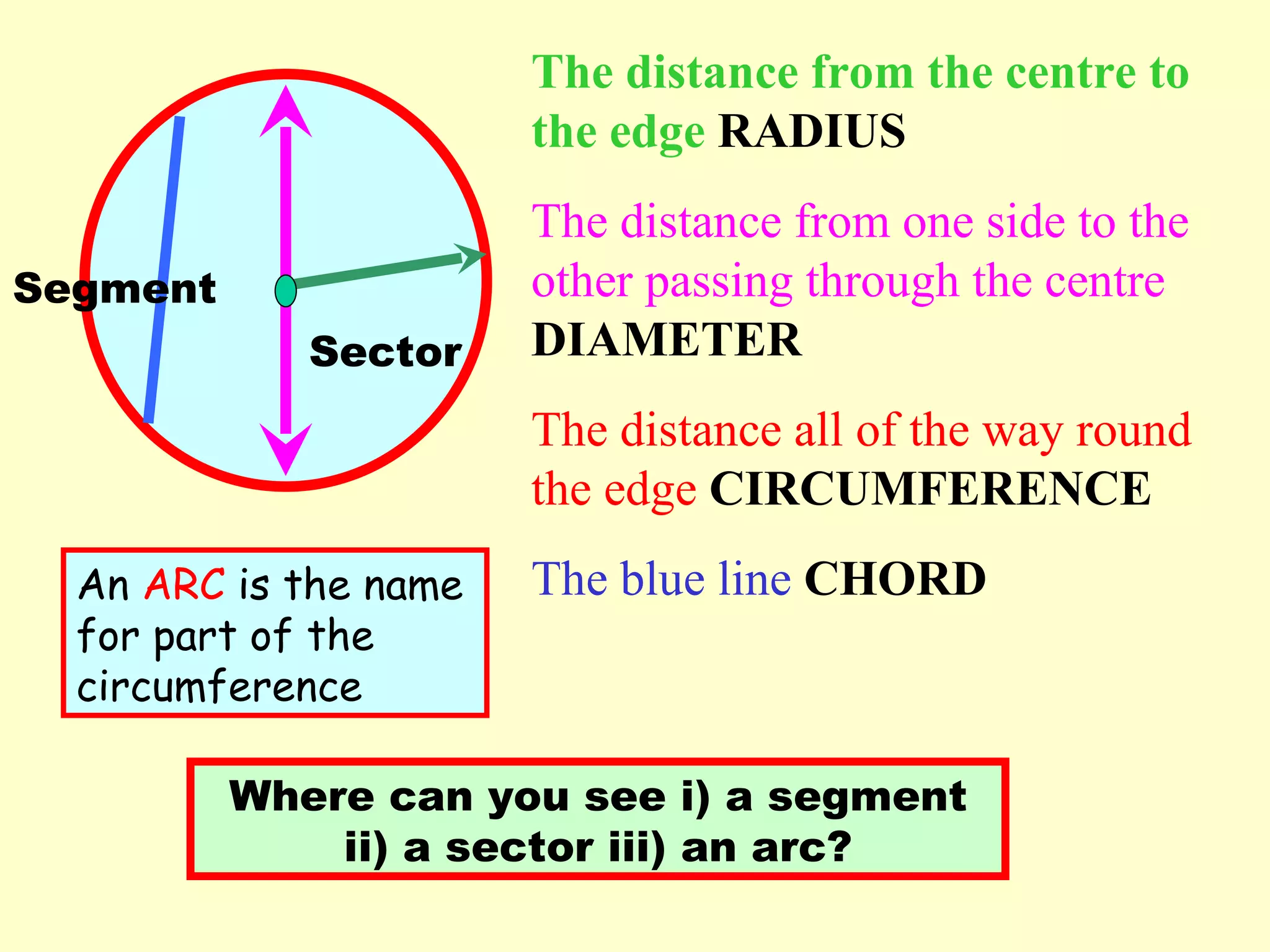 Segment

Sector

The distance from the centre to the edge RADIUS

The distance from one side to the other passing through the centre DIAMETER

The distance all of the way round the edge CIRCUMFERENCE

The blue line CHORD

An ARC is the name for part of the circumference

Where can you see i) a segment ii) a sector iii) an arc?